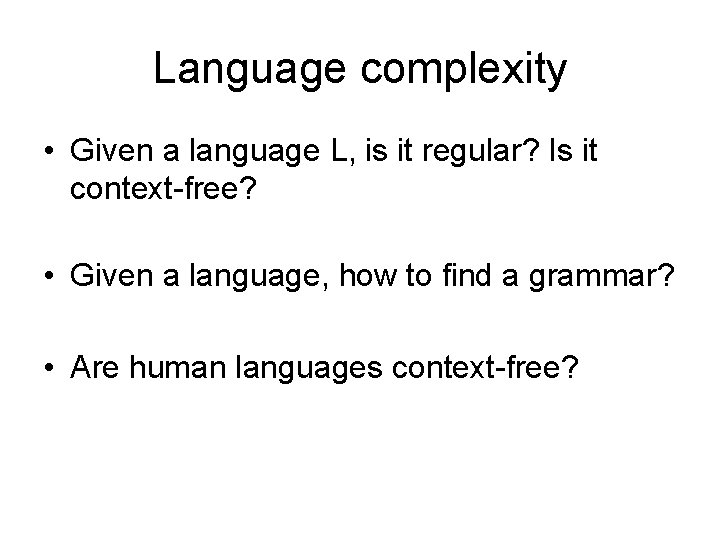 Language complexity

• Given a language L, is it regular? Is it context-free?

• Given a language, how to find a grammar?

• Are human languages context-free?